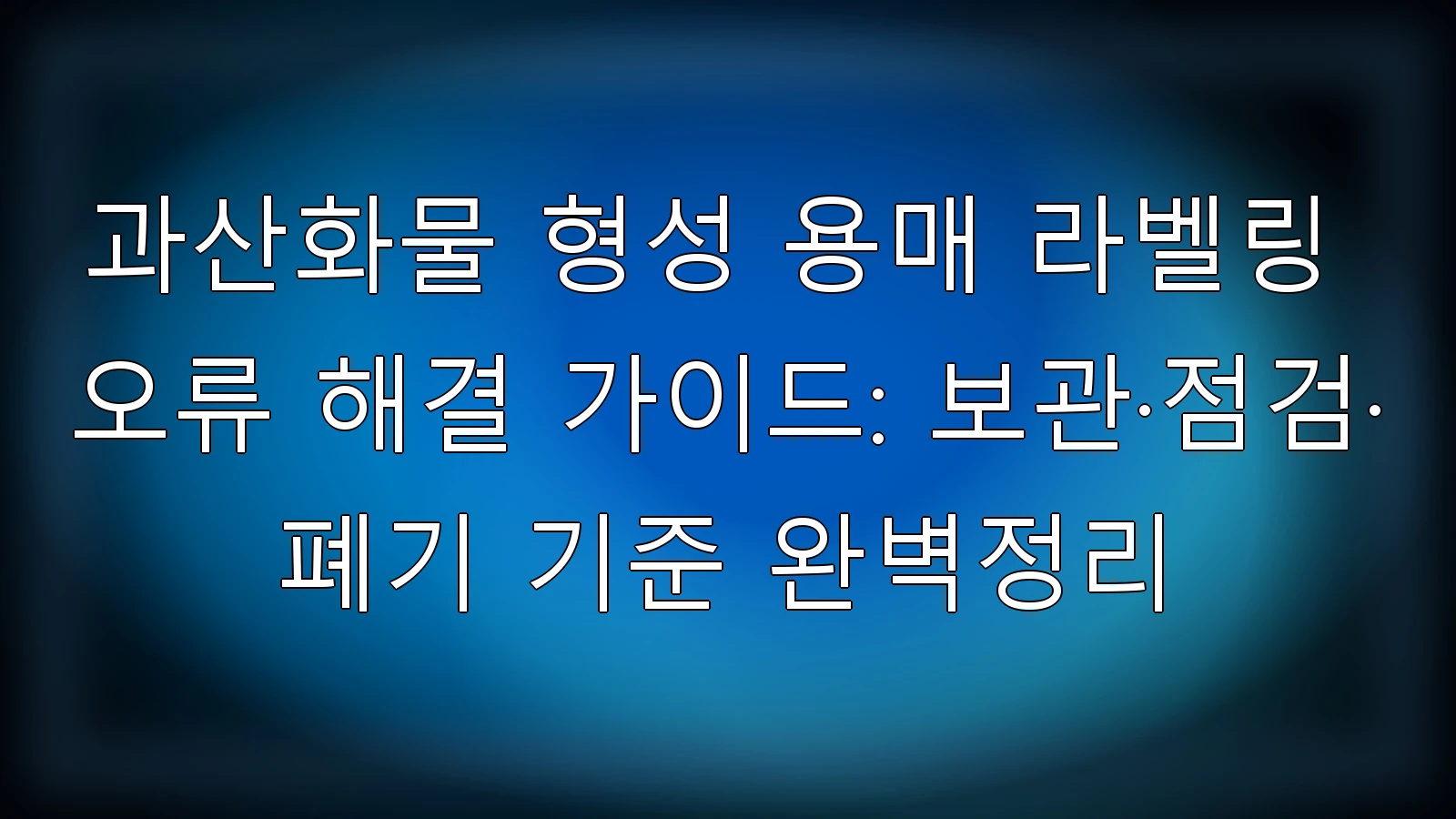 과산화물 형성 용매 라벨링 오류 해결 가이드: 보관·점검·폐기 기준 완벽정리